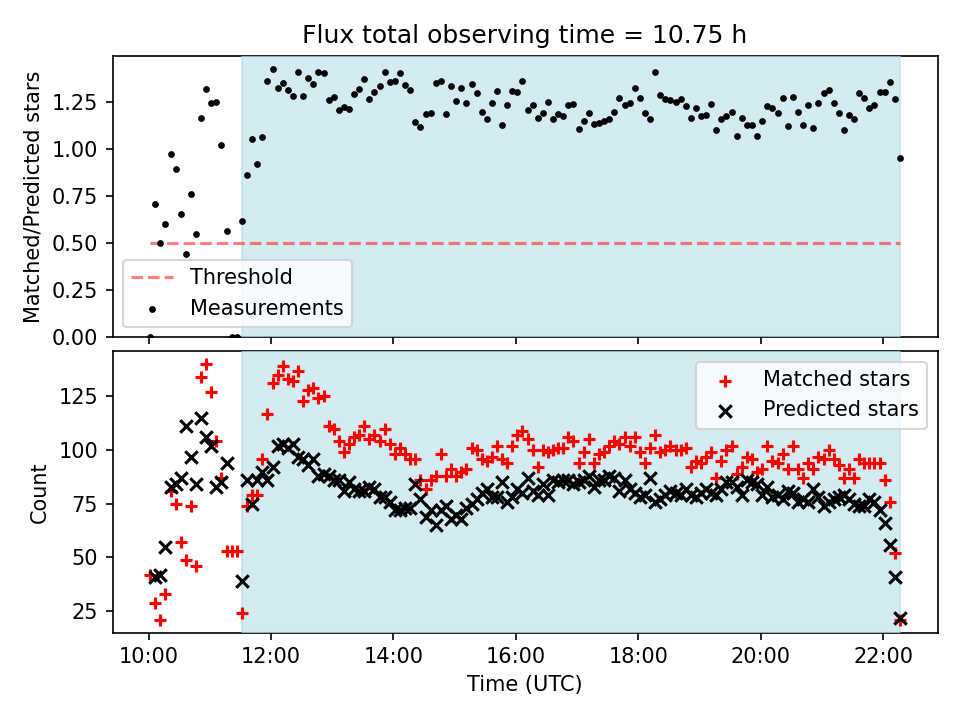 Flux total observing time = 10.75 h

Matched/Predicted stars

1.25
1.00
0.75
0.50
0.25
0.00

Threshold
Measurements

Count

125
100
75
50
25

Matched stars
Predicted stars

10:00
12:00
14:00
16:00
18:00
20:00
22:00

Time (UTC)